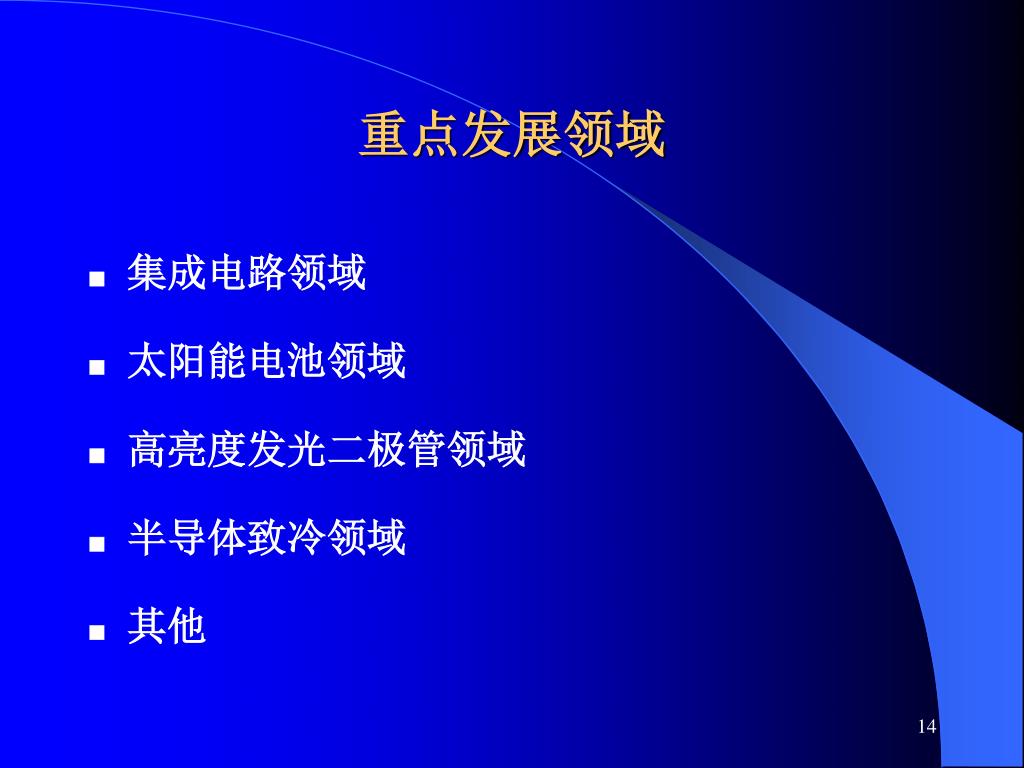 重点发展领域

■ 集成电路领域

■ 太阳能电池领域

■ 高亮度发光二极管领域

■ 半导体致冷领域

■ 其他

14